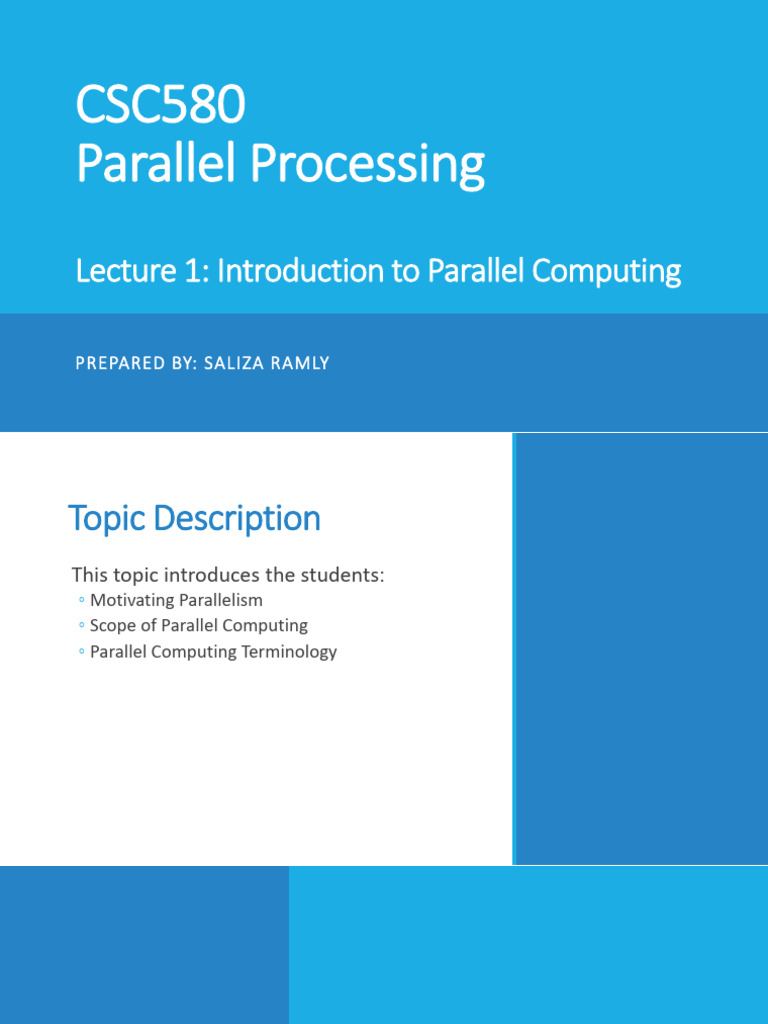 CSC580
Parallel Processing

Lecture 1: Introduction to Parallel Computing

PREPARED BY: SALIZA RAMLY

Topic Description

This topic introduces the students:
◦ Motivating Parallelism
◦ Scope of Parallel Computing
◦ Parallel Computing Terminology